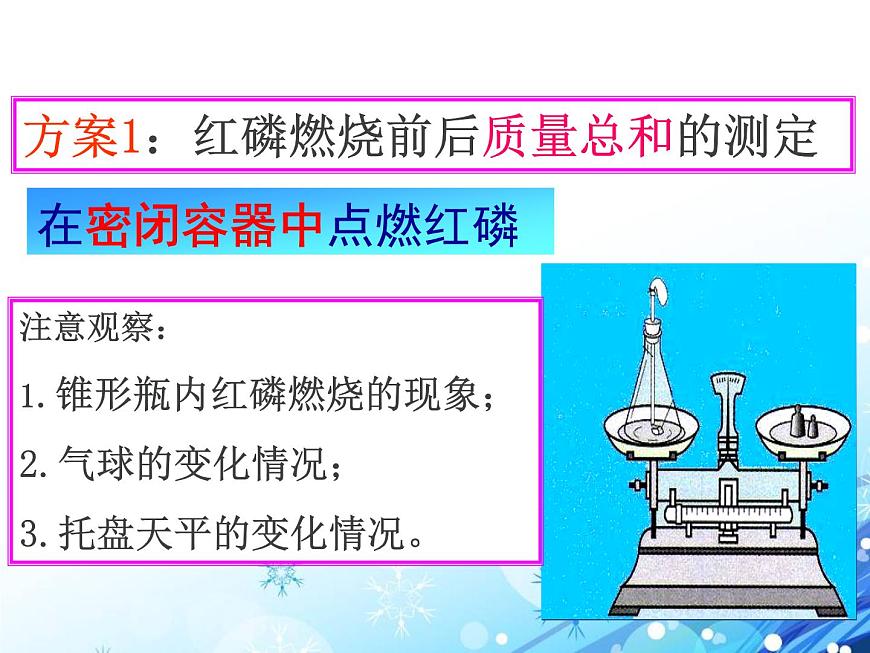 方案1：红磷燃烧前后质量总和的测定

在密闭容器中点燃红磷

注意观察：

1.锥形瓶内红磷燃烧的现象；

2.气球的变化情况；

3.托盘天平的变化情况。